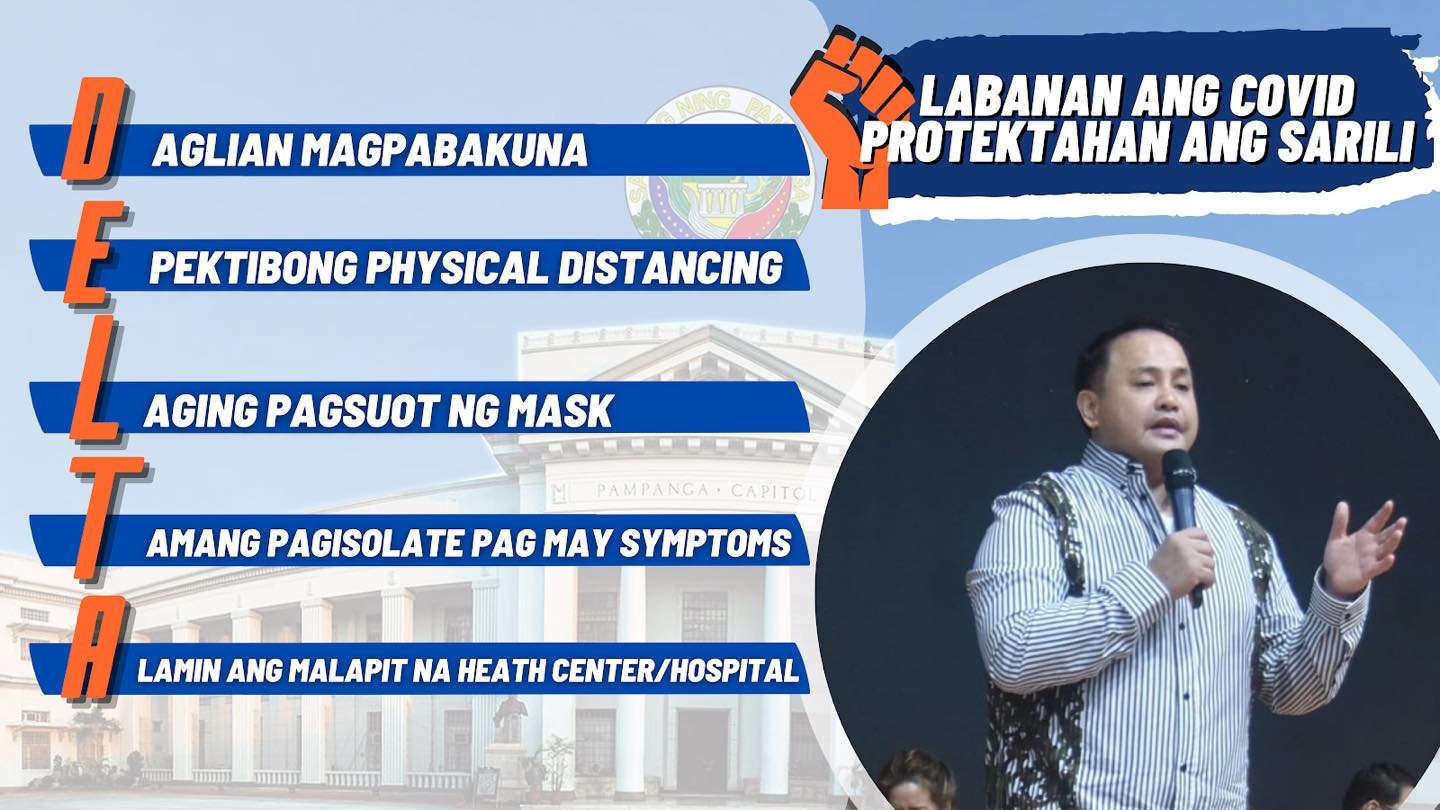 LABANAN ANG COVID
PROTEKTAHAN ANG SARILI

D AGLIAN MAGPABAKUNA

E PEKTIBONG PHYSICAL DISTANCING

L AGING PAGSUOT NG MASK

T AMANG PAGISOLATE PAG MAY SYMPTOMS

A LAMIN ANG MALAPIT NA HEATH CENTER/HOSPITAL

PAMPANGA · CAPITOL